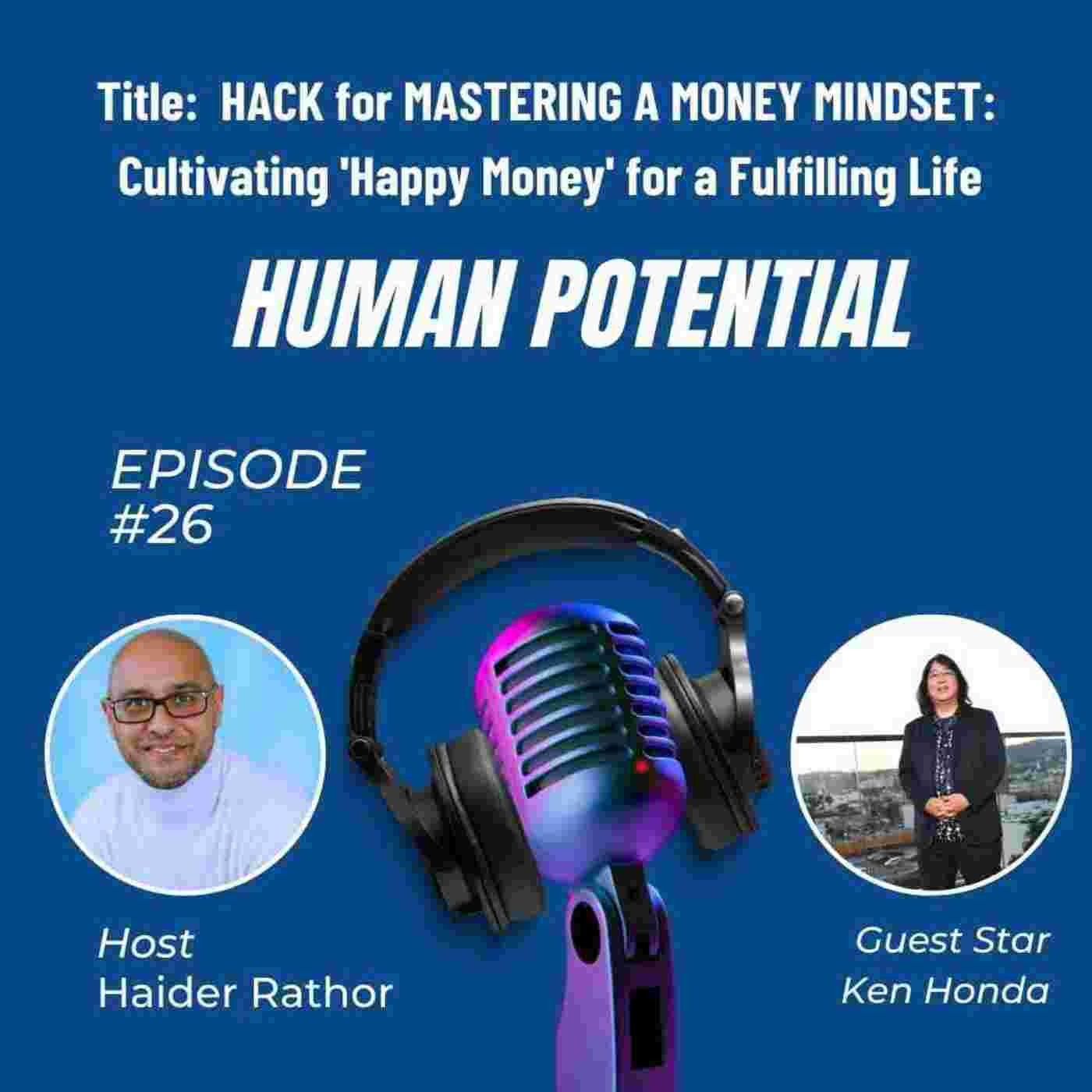 Title: HACK for MASTERING A MONEY MINDSET: Cultivating 'Happy Money' for a Fulfilling Life

HUMAN POTENTIAL

EPISODE
#26

Host
Haider Rathor

Guest Star
Ken Honda